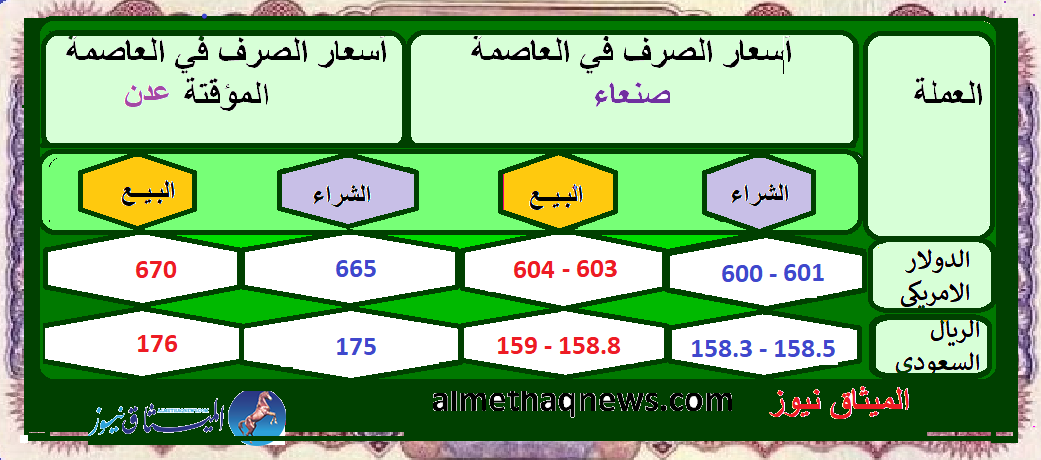 | العملة | أسعار الصرف في العاصمة صنعاء | | أسعار الصرف في العاصمة المؤقتة عدن | |
|---|---|---|---|---|
| | الشراء | البيع | الشراء | البيع |
| الدولار الامريكي | 600 - 601 | 604 - 603 | 665 | 670 |
| الريال السعودي | 158.3 - 158.5 | 159 - 158.8 | 175 | 176 |

الميثاق نيوز almethaqnews.com

الميثاق نيوز